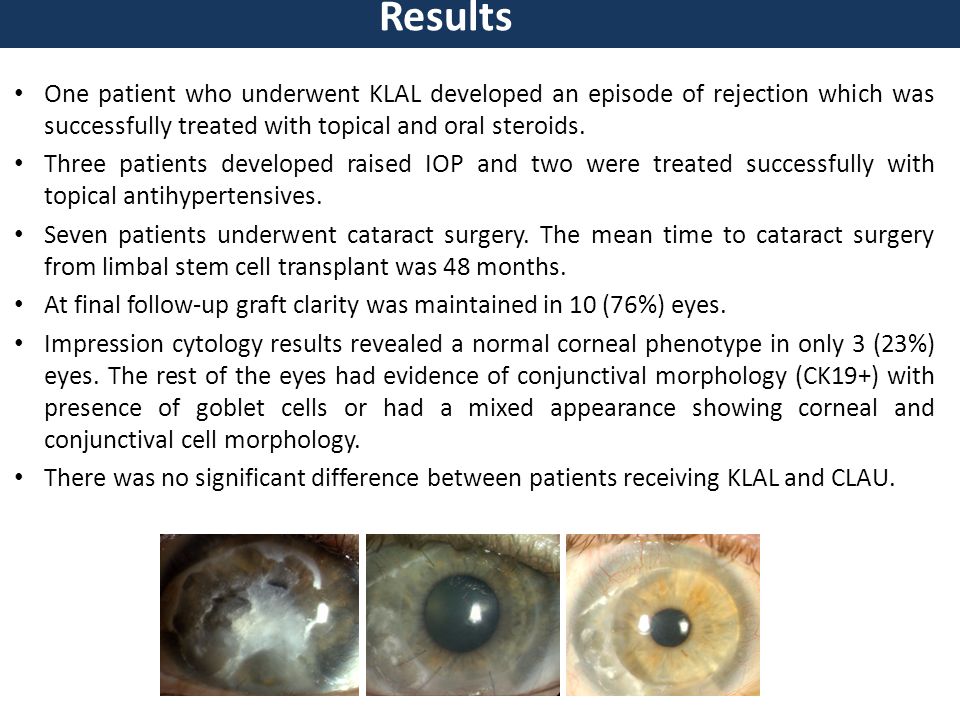 Results

• One patient who underwent KLAL developed an episode of rejection which was successfully treated with topical and oral steroids.

• Three patients developed raised IOP and two were treated successfully with topical antihypertensives.

• Seven patients underwent cataract surgery. The mean time to cataract surgery from limbal stem cell transplant was 48 months.

• At final follow-up graft clarity was maintained in 10 (76%) eyes.

• Impression cytology results revealed a normal corneal phenotype in only 3 (23%) eyes. The rest of the eyes had evidence of conjunctival morphology (CK19+) with presence of goblet cells or had a mixed appearance showing corneal and conjunctival cell morphology.

• There was no significant difference between patients receiving KLAL and CLAU.